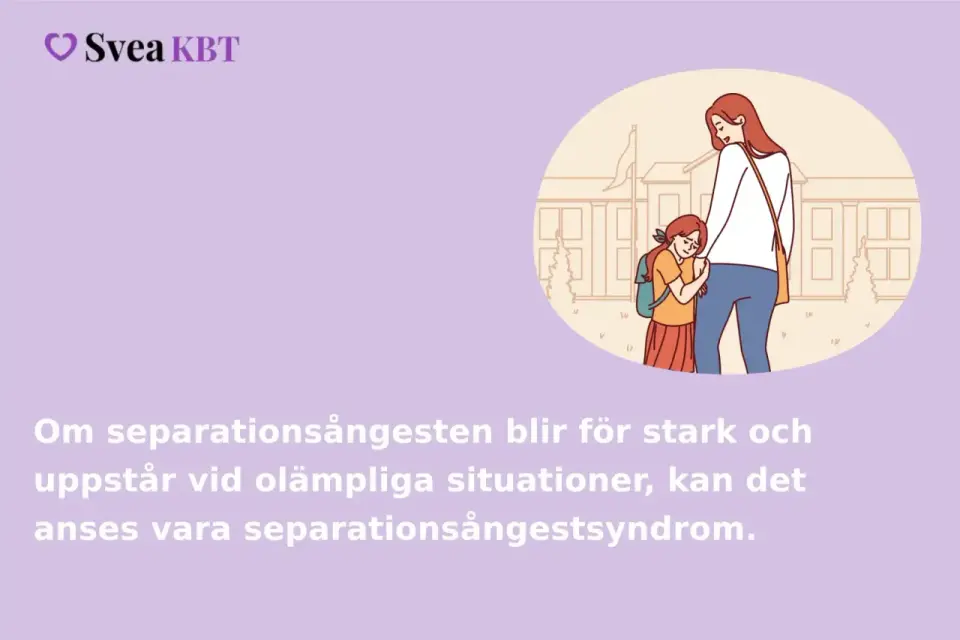 Svea KBT

Om separationsångesten blir för stark och uppstår vid olämpliga situationer, kan det anses vara separationsångestsyndrom.